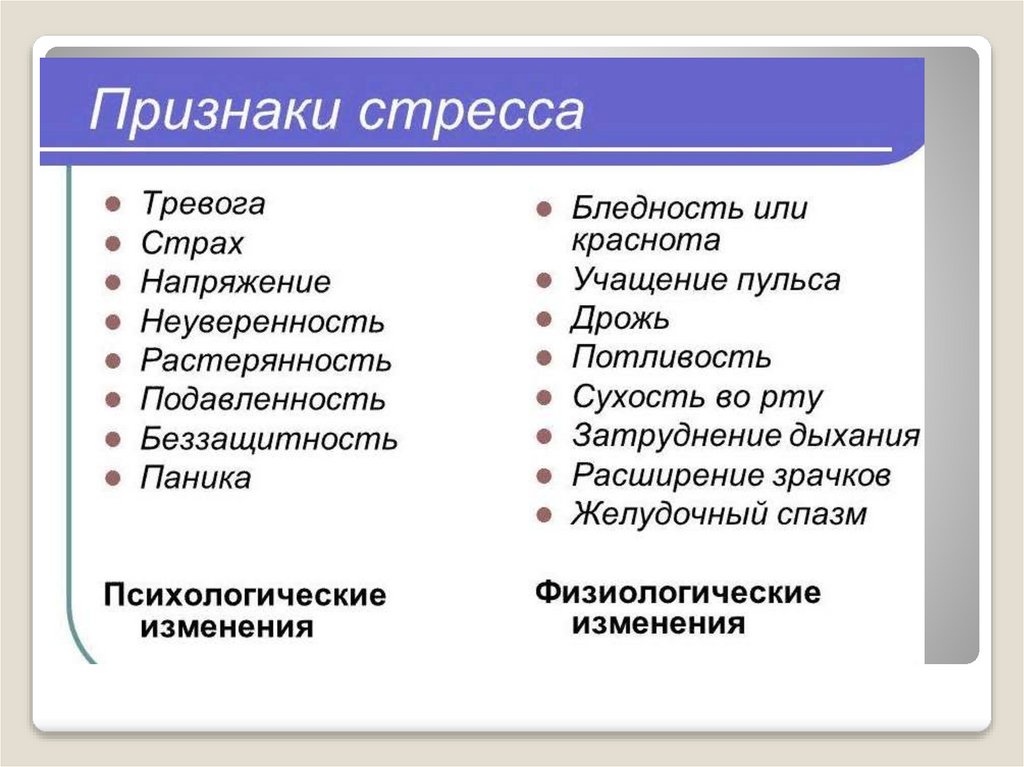 Признаки стресса

- Тревога
- Страх
- Напряжение
- Неуверенность
- Растерянность
- Подавленность
- Беззащитность
- Паника

Психологические изменения

- Бледность или краснота
- Учащение пульса
- Дрожь
- Потливость
- Сухость во рту
- Затруднение дыхания
- Расширение зрачков
- Желудочный спазм

Физиологические изменения